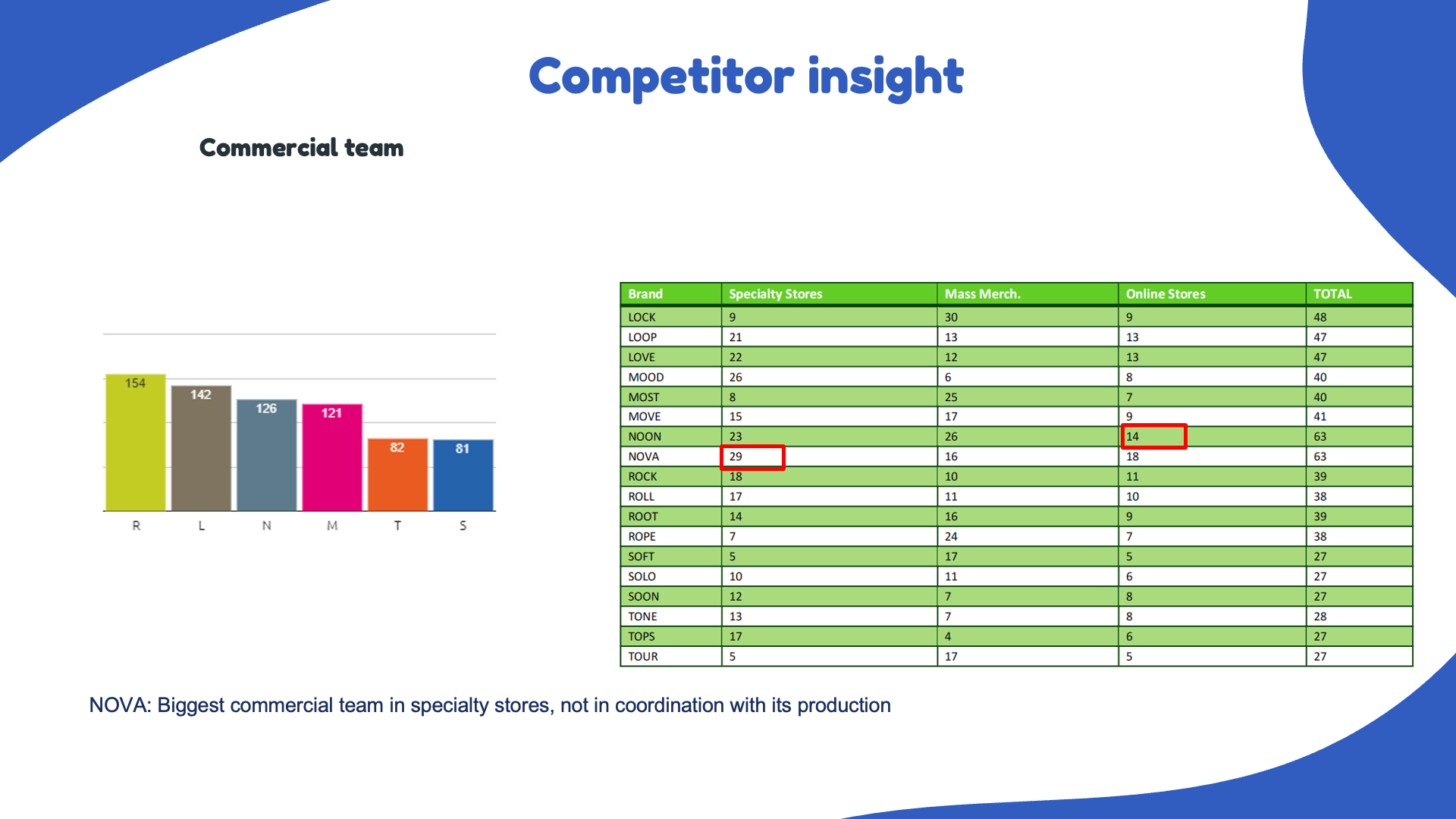 Competitor insight

Commercial team

154
142
126
121
82
81
R
L
N
M
T
S

| Brand | Specialty Stores | Mass Merch. | Online Stores | TOTAL |
|---|---|---|---|---|
| LOCK | 9 | 30 | 9 | 48 |
| LOOP | 21 | 13 | 13 | 47 |
| LOVE | 22 | 12 | 13 | 47 |
| MOOD | 26 | 6 | 8 | 40 |
| MOST | 8 | 25 | 7 | 40 |
| MOVE | 15 | 17 | 9 | 41 |
| NOON | 23 | 26 | 14 | 63 |
| NOVA | 29 | 16 | 18 | 63 |
| ROCK | 18 | 10 | 11 | 39 |
| ROLL | 17 | 11 | 10 | 38 |
| ROOT | 14 | 16 | 9 | 39 |
| ROPE | 7 | 24 | 7 | 38 |
| SOFT | 5 | 17 | 5 | 27 |
| SOLO | 10 | 11 | 6 | 27 |
| SOON | 12 | 7 | 8 | 27 |
| TONE | 13 | 7 | 8 | 28 |
| TOPS | 17 | 4 | 6 | 27 |
| TOUR | 5 | 17 | 5 | 27 |

NOVA: Biggest commercial team in specialty stores, not in coordination with its production